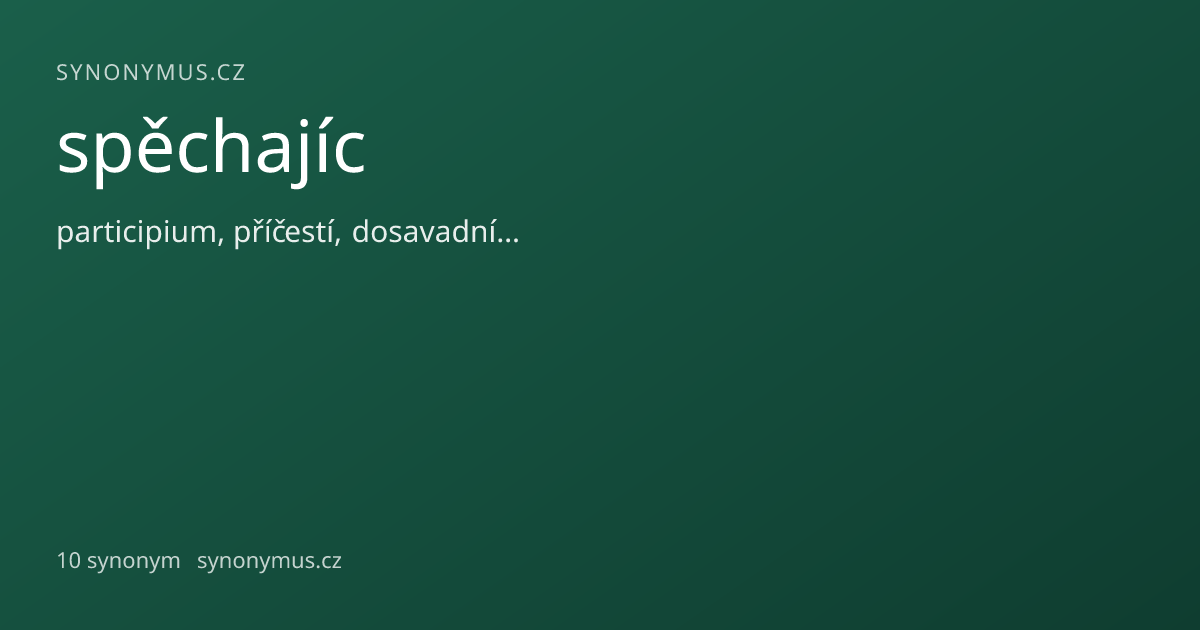 SYNONYMUS.CZ

spěchajíc

participium, příčestí, dosavadní…

10 synonym synonymus.cz